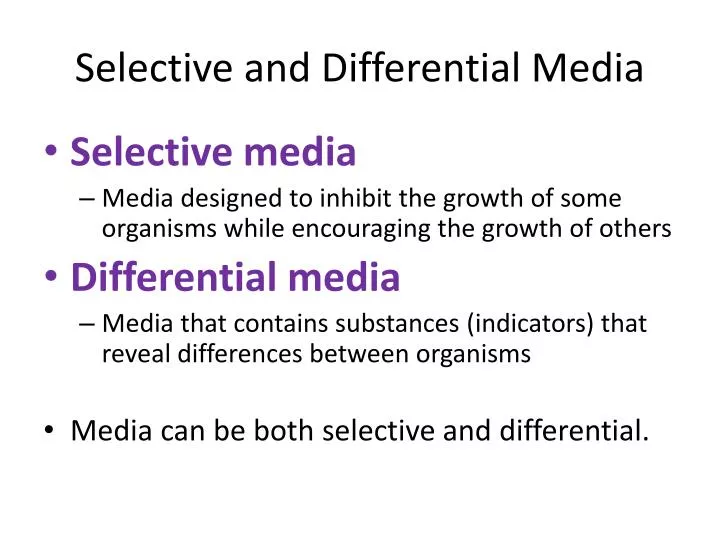 Selective and Differential Media

• Selective media
– Media designed to inhibit the growth of some organisms while encouraging the growth of others

• Differential media
– Media that contains substances (indicators) that reveal differences between organisms

• Media can be both selective and differential.